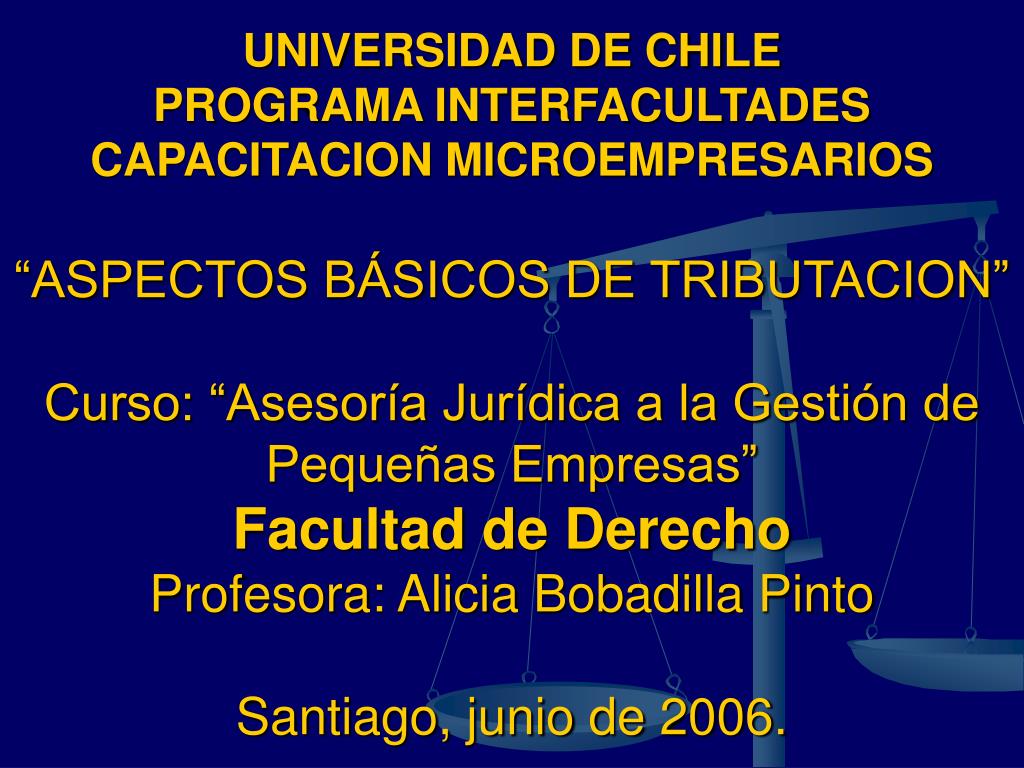 UNIVERSIDAD DE CHILE
PROGRAMA INTERFACULTADES
CAPACITACION MICROEMPRESARIOS

“ASPECTOS BÁSICOS DE TRIBUTACION”

Curso: “Asesoría Jurídica a la Gestión de Pequeñas Empresas”
Facultad de Derecho
Profesora: Alicia Bobadilla Pinto

Santiago, junio de 2006.